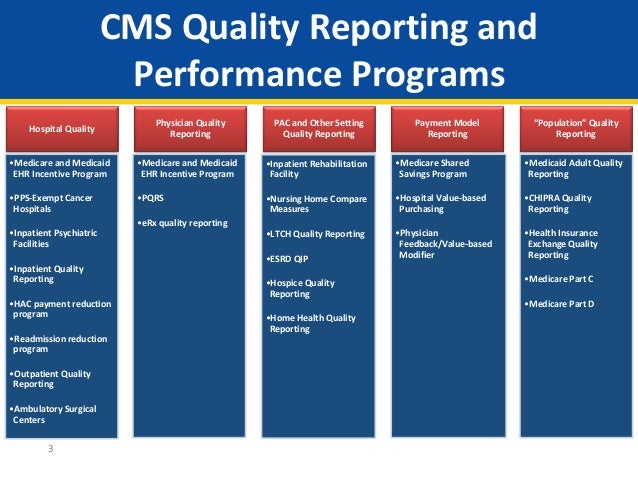 CMS Quality Reporting and Performance Programs

Hospital Quality

•Medicare and Medicaid EHR Incentive Program

•PPS-Exempt Cancer Hospitals

•Inpatient Psychiatric Facilities

•Inpatient Quality Reporting

•HAC payment reduction program

•Readmission reduction program

•Outpatient Quality Reporting

•Ambulatory Surgical Centers

Physician Quality Reporting

•Medicare and Medicaid EHR Incentive Program

•PQRS

•eRx quality reporting

PAC and Other Setting Quality Reporting

•Inpatient Rehabilitation Facility

•Nursing Home Compare Measures

•LTCH Quality Reporting

•ESRD QIP

•Hospice Quality Reporting

•Home Health Quality Reporting

Payment Model Reporting

•Medicare Shared Savings Program

•Hospital Value-based Purchasing

•Physician Feedback/Value-based Modifier

"Population" Quality Reporting

•Medicaid Adult Quality Reporting

•CHIPRA Quality Reporting

•Health Insurance Exchange Quality Reporting

•Medicare Part C

•Medicare Part D

3